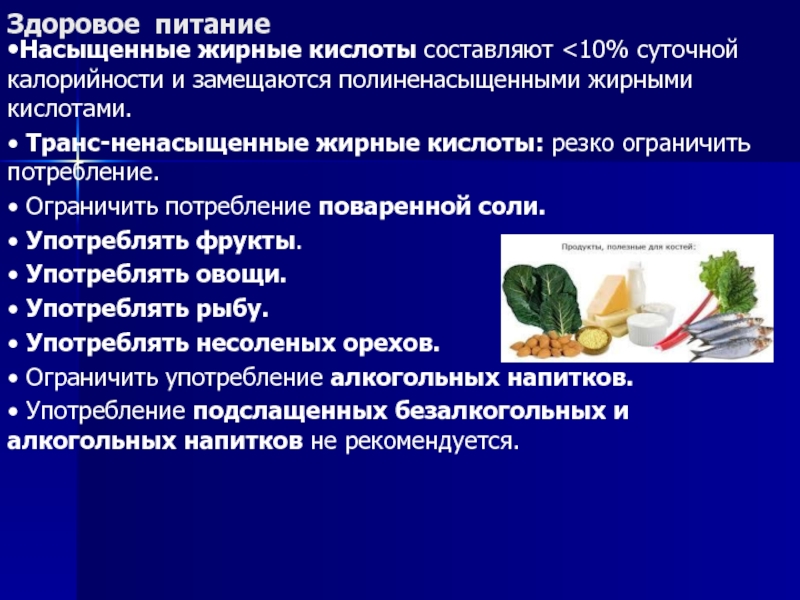 Здоровое питание

•Насыщенные жирные кислоты составляют <10% суточной калорийности и замещаются полиненасыщенными жирными кислотами.

• Транс-ненасыщенные жирные кислоты: резко ограничить потребление.

• Ограничить потребление поваренной соли.

• Употреблять фрукты.

• Употреблять овощи.

• Употреблять рыбу.

• Употреблять несоленых орехов.

• Ограничить употребление алкогольных напитков.

• Употребление подслащенных безалкогольных и алкогольных напитков не рекомендуется.

Продукты, полезные для костей: